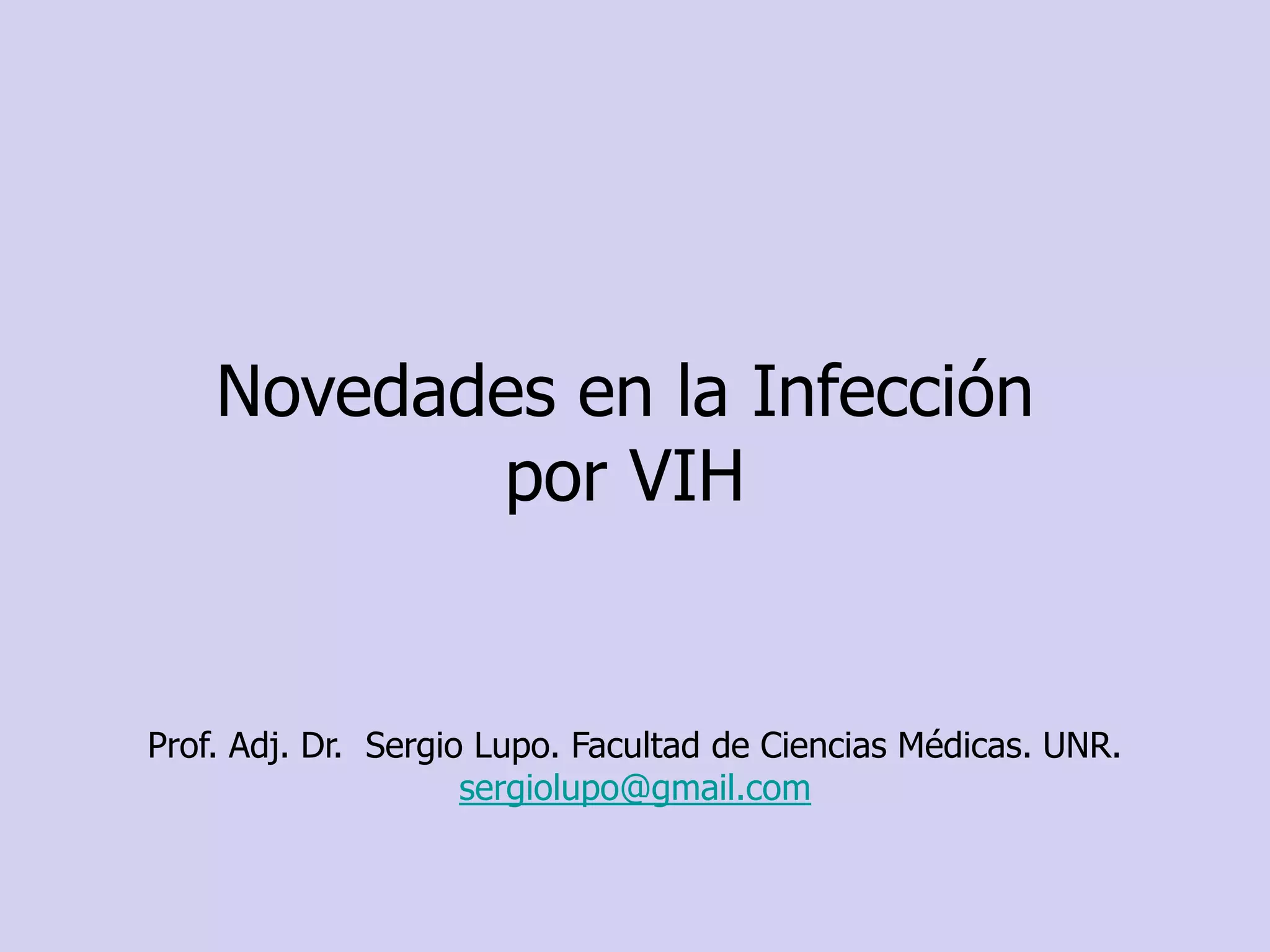 Novedades en la Infección por VIH

Prof. Adj. Dr. Sergio Lupo. Facultad de Ciencias Médicas. UNR.
sergiolupo@gmail.com